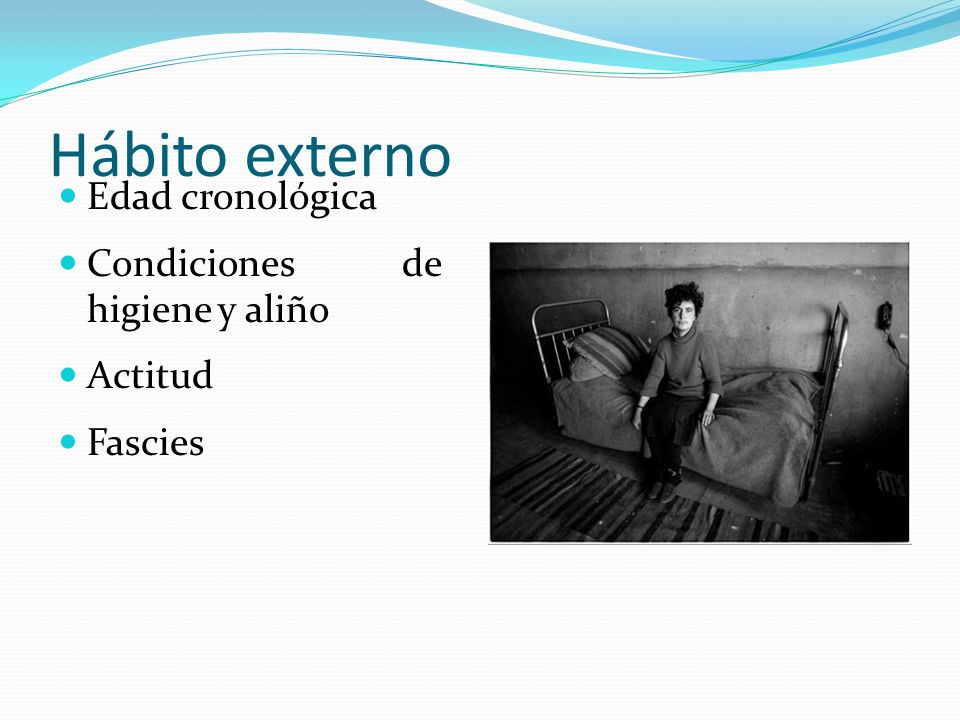 Hábito externo

- Edad cronológica
- Condiciones de higiene y aliño
- Actitud
- Fascies